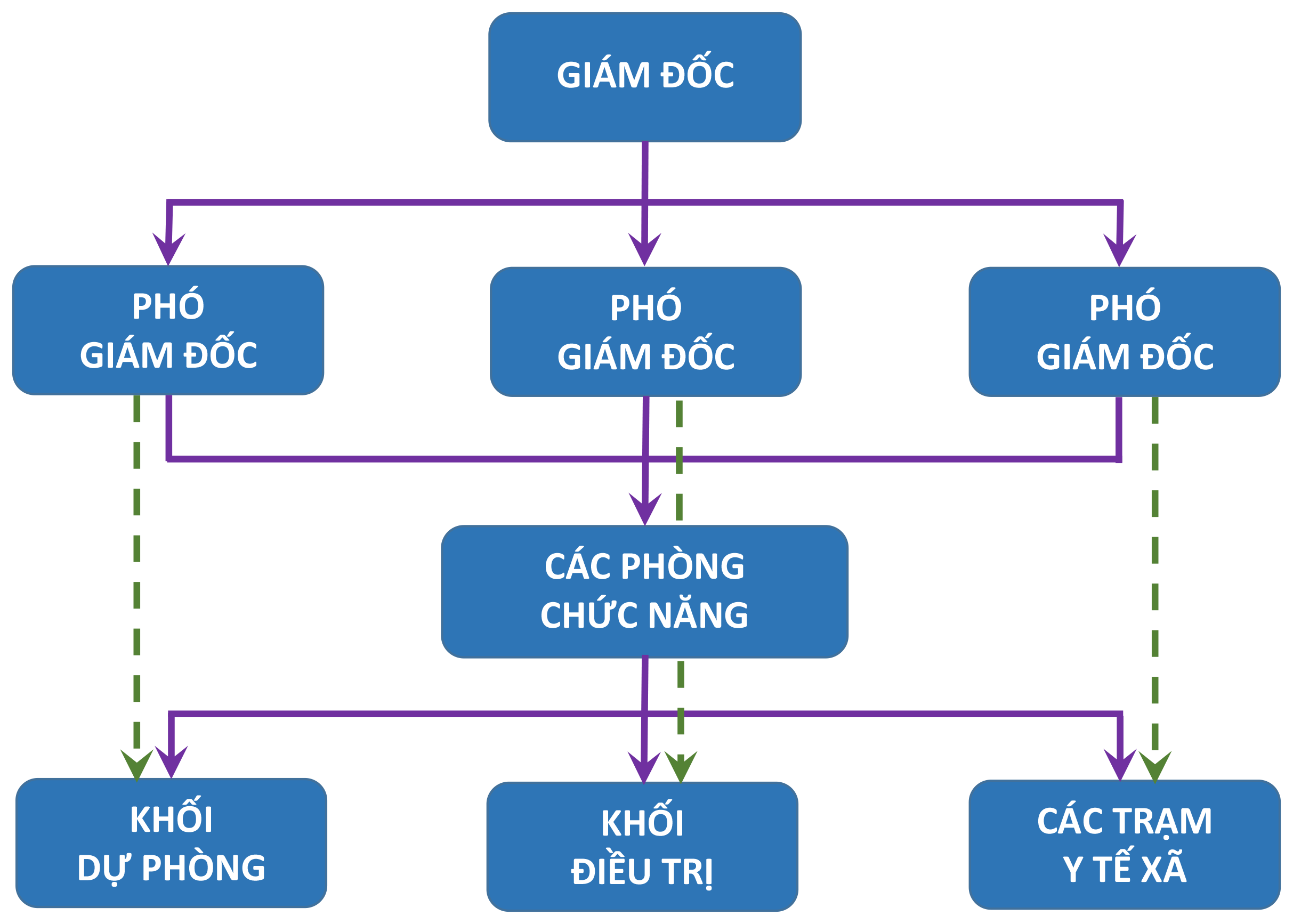 GIÁM ĐỐC

PHÓ GIÁM ĐỐC

PHÓ GIÁM ĐỐC

PHÓ GIÁM ĐỐC

CÁC PHÒNG CHỨC NĂNG

KHỐI DỰ PHÒNG

KHỐI ĐIỀU TRỊ

CÁC TRẠM Y TẾ XÃ